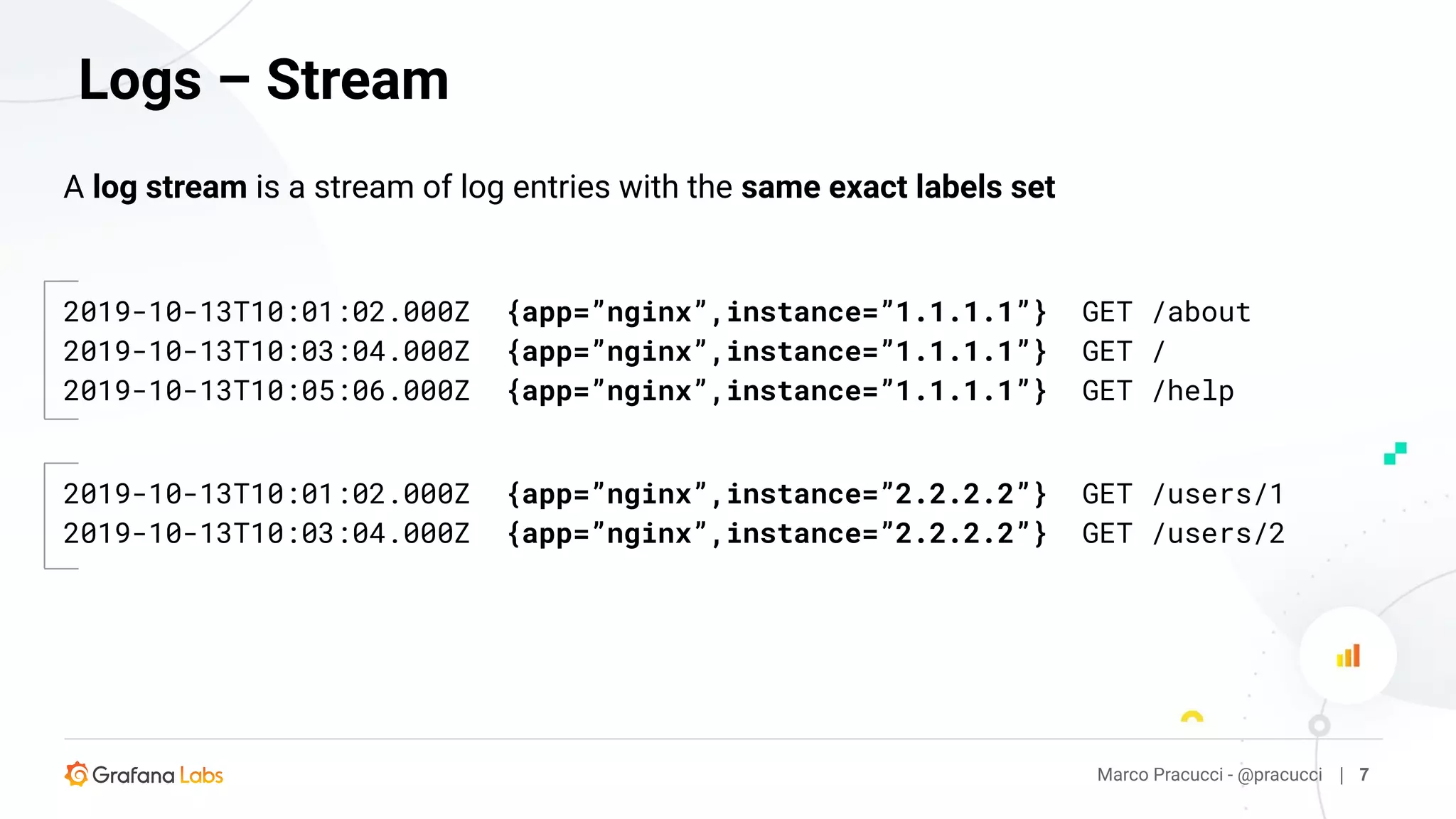 Logs – Stream

A log stream is a stream of log entries with the same exact labels set

2019-10-13T10:01:02.000Z {app="nginx",instance="1.1.1.1"} GET /about
2019-10-13T10:03:04.000Z {app="nginx",instance="1.1.1.1"} GET /
2019-10-13T10:05:06.000Z {app="nginx",instance="1.1.1.1"} GET /help

2019-10-13T10:01:02.000Z {app="nginx",instance="2.2.2.2"} GET /users/1
2019-10-13T10:03:04.000Z {app="nginx",instance="2.2.2.2"} GET /users/2

Grafana Labs

Marco Pracucci - @pracucci | 7